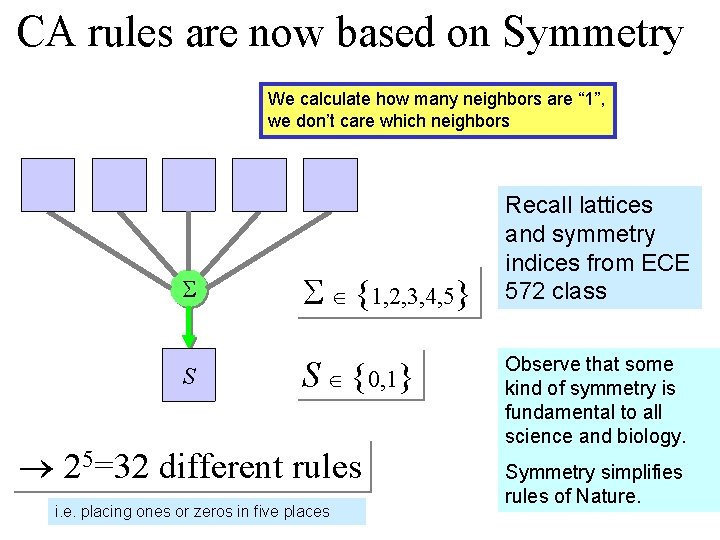 CA rules are now based on Symmetry

We calculate how many neighbors are "1", we don't care which neighbors

$\Sigma$

$S$

$\Sigma \in \{1,2,3,4,5\}$

$S \in \{0,1\}$

Recall lattices and symmetry indices from ECE 572 class

Observe that some kind of symmetry is fundamental to all science and biology.

Symmetry simplifies rules of Nature.

$\rightarrow 2^5=32$ different rules

i.e. placing ones or zeros in five places